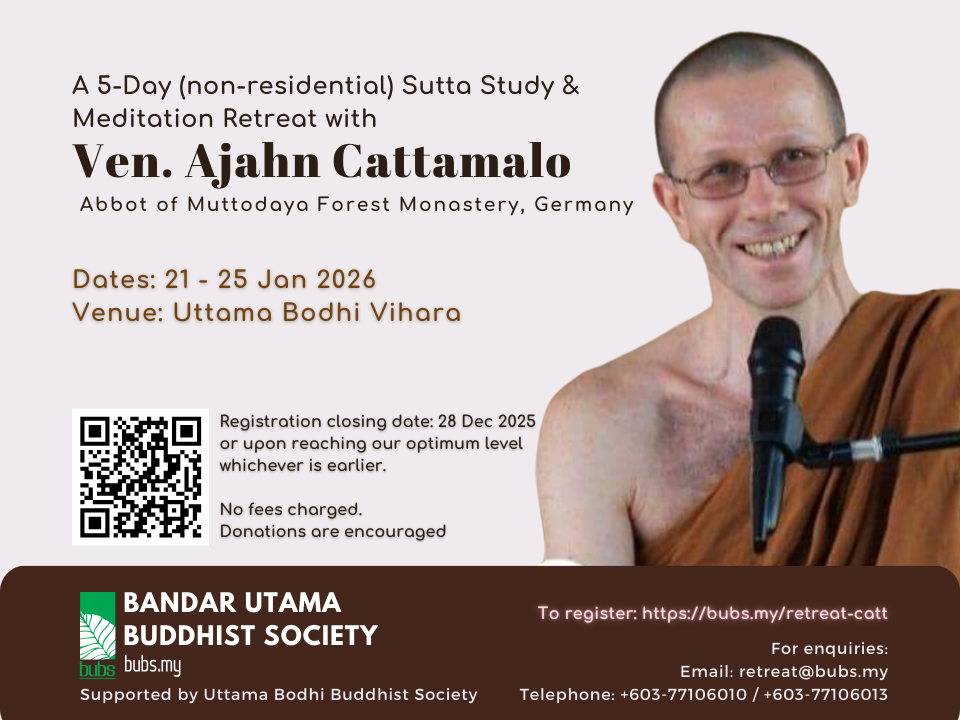 A 5-Day (non-residential) Sutta Study & Meditation Retreat with

Ven. Ajahn Cattamalo

Abbot of Muttodaya Forest Monastery, Germany

Dates: 21 - 25 Jan 2026
Venue: Uttama Bodhi Vihara

Registration closing date: 28 Dec 2025 or upon reaching our optimum level whichever is earlier.

No fees charged.
Donations are encouraged

bubs

BANDAR UTAMA BUDDHIST SOCIETY
bubs.my

Supported by Uttama Bodhi Buddhist Society

To register: https://bubs.my/retreat-catt

For enquiries:
Email: retreat@bubs.my
Telephone: +603-77106010 / +603-77106013